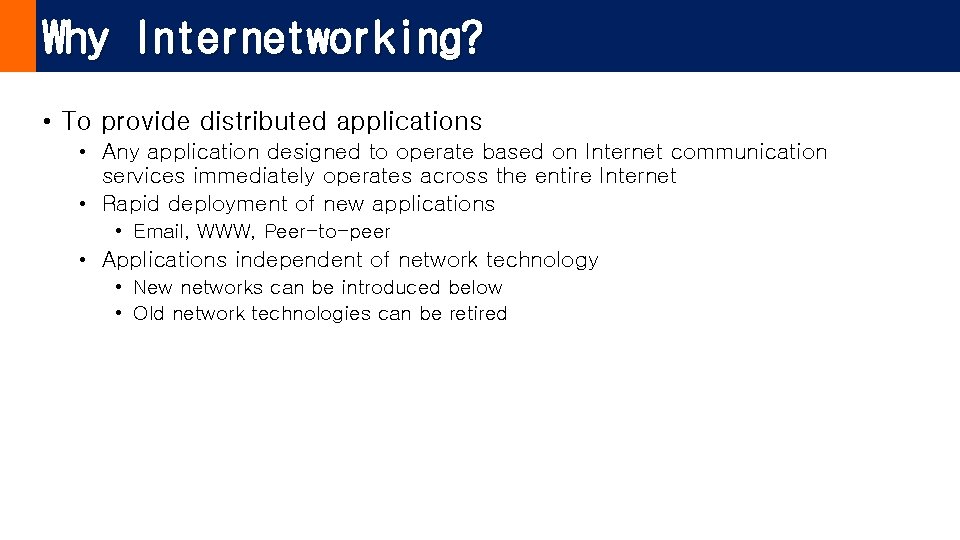 Why Internetworking?

• To provide distributed applications
  • Any application designed to operate based on Internet communication services immediately operates across the entire Internet
  • Rapid deployment of new applications
    • Email, WWW, Peer-to-peer
  • Applications independent of network technology
    • New networks can be introduced below
    • Old network technologies can be retired